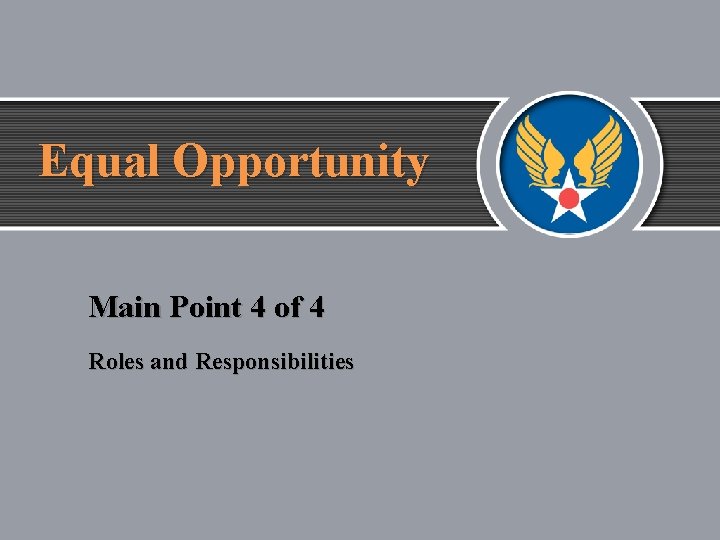 Equal Opportunity

Main Point 4 of 4

Roles and Responsibilities